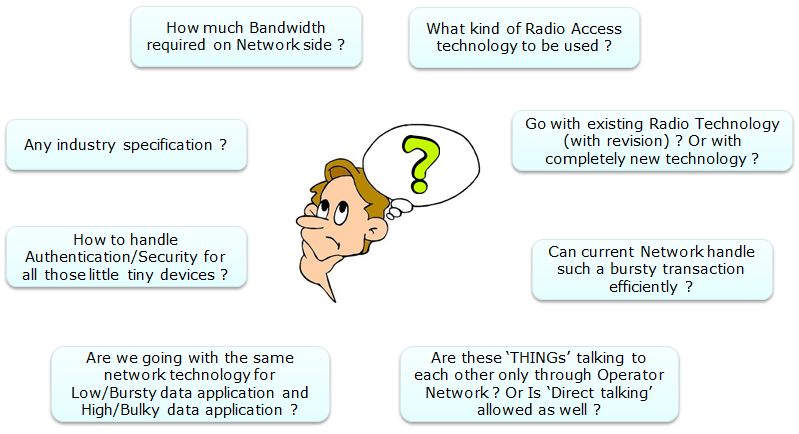 How much Bandwidth required on Network side ?

What kind of Radio Access technology to be used ?

Any industry specification ?

?

Go with existing Radio Technology (with revision) ? Or with completely new technology ?

How to handle Authentication/Security for all those little tiny devices ?

Can current Network handle such a bursty transaction efficiently ?

Are we going with the same network technology for Low/Bursty data application and High/Bulky data application ?

Are these 'THINGs' talking to each other only through Operator Network ? Or Is 'Direct talking' allowed as well ?